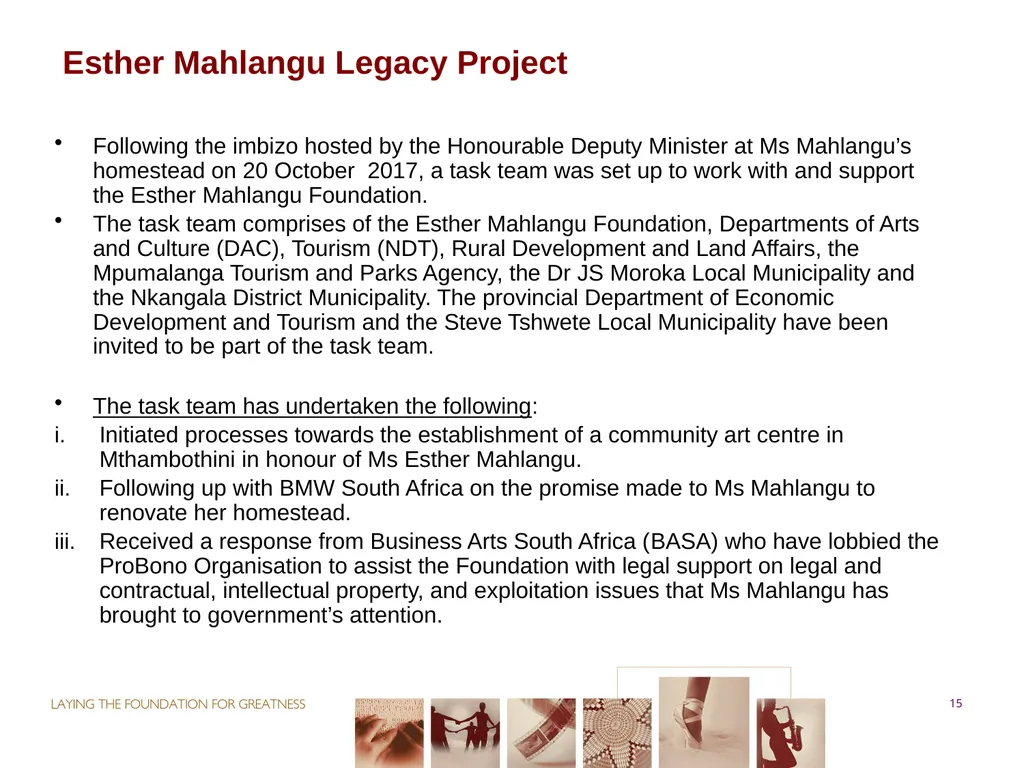 Esther Mahlangu Legacy Project

• Following the imbizo hosted by the Honourable Deputy Minister at Ms Mahlangu's homestead on 20 October 2017, a task team was set up to work with and support the Esther Mahlangu Foundation.
• The task team comprises of the Esther Mahlangu Foundation, Departments of Arts and Culture (DAC), Tourism (NDT), Rural Development and Land Affairs, the Mpumalanga Tourism and Parks Agency, the Dr JS Moroka Local Municipality and the Nkangala District Municipality. The provincial Department of Economic Development and Tourism and the Steve Tshwete Local Municipality have been invited to be part of the task team.

• The task team has undertaken the following:
i. Initiated processes towards the establishment of a community art centre in Mthambothini in honour of Ms Esther Mahlangu.
ii. Following up with BMW South Africa on the promise made to Ms Mahlangu to renovate her homestead.
iii. Received a response from Business Arts South Africa (BASA) who have lobbied the ProBono Organisation to assist the Foundation with legal support on legal and contractual, intellectual property, and exploitation issues that Ms Mahlangu has brought to government's attention.

LAYING THE FOUNDATION FOR GREATNESS

15